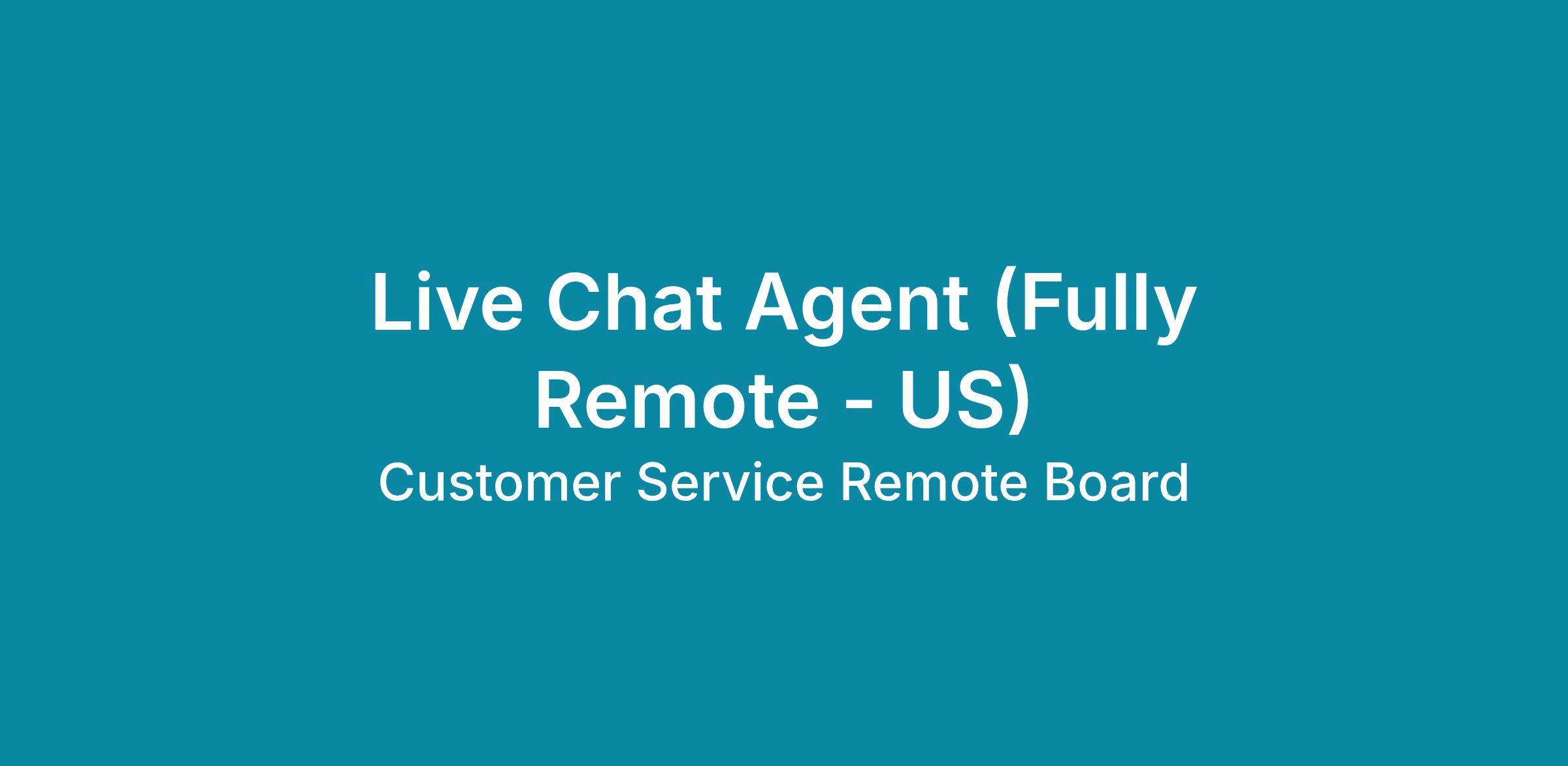 Live Chat Agent (Fully Remote - US)

Customer Service Remote Board